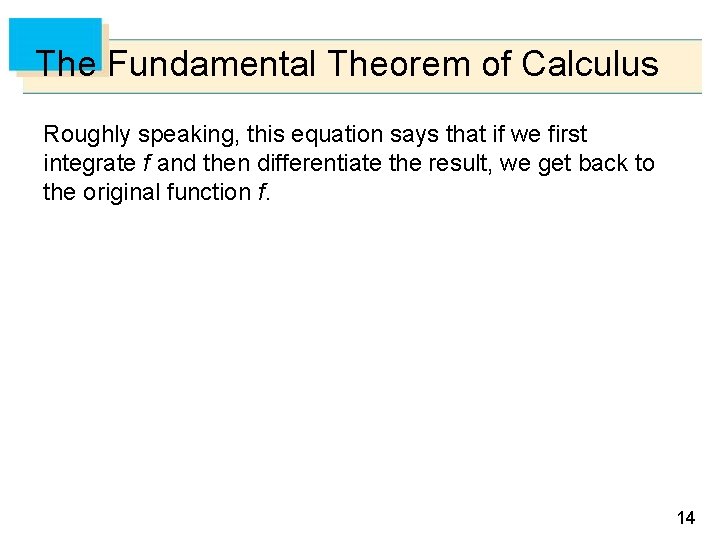 The Fundamental Theorem of Calculus

Roughly speaking, this equation says that if we first integrate $f$ and then differentiate the result, we get back to the original function $f$.

14